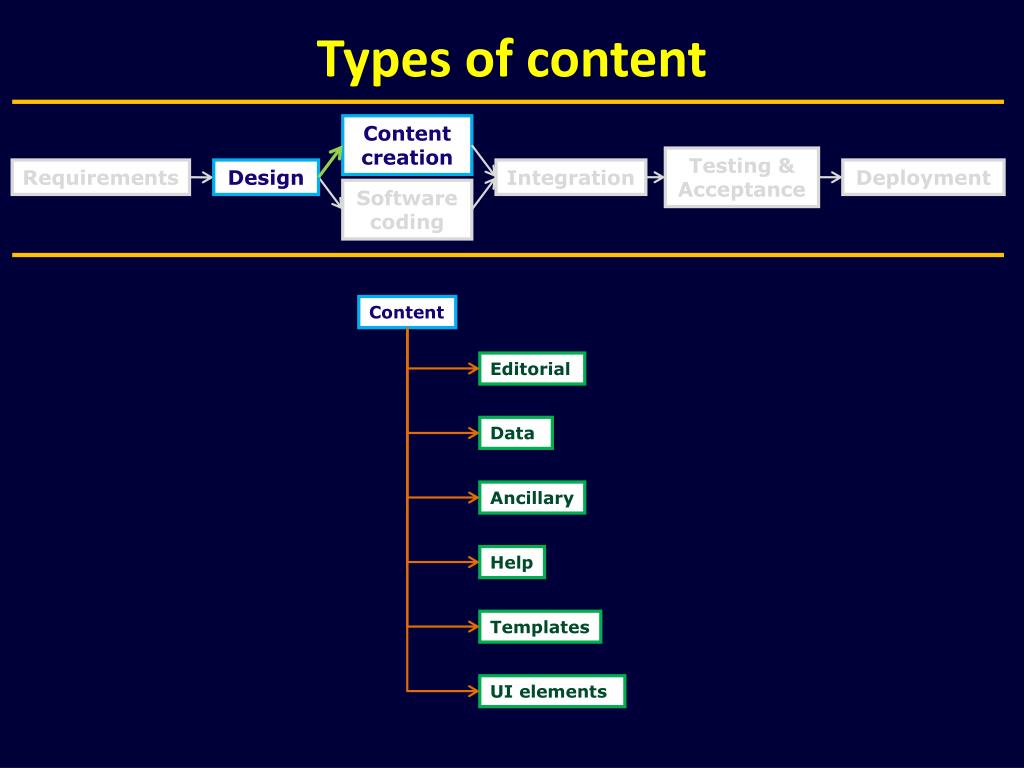 Types of content

Requirements
Design
Content creation
Software coding
Integration
Testing & Acceptance
Deployment

Content
Editorial
Data
Ancillary
Help
Templates
UI elements